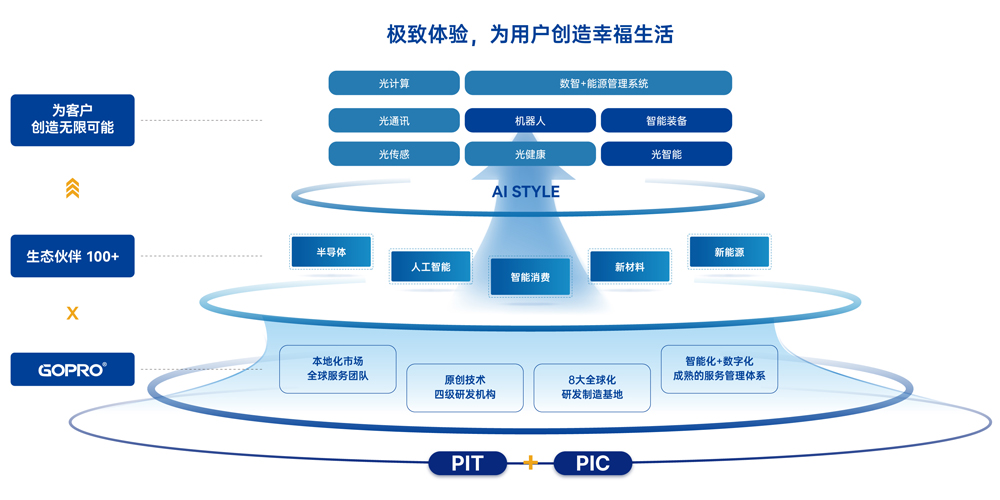 极致体验，为用户创造幸福生活

为客户
创造无限可能

生态伙伴 100+

X

GOPRO®

光计算

数智+能源管理系统

光通讯

机器人

智能装备

光传感

光健康

光智能

AI STYLE

半导体

人工智能

智能消费

新材料

新能源

本地化市场
全球服务团队

原创技术
四级研发机构

8大全球化
研发制造基地

智能化+数字化
成熟的服务管理体系

PIT + PIC